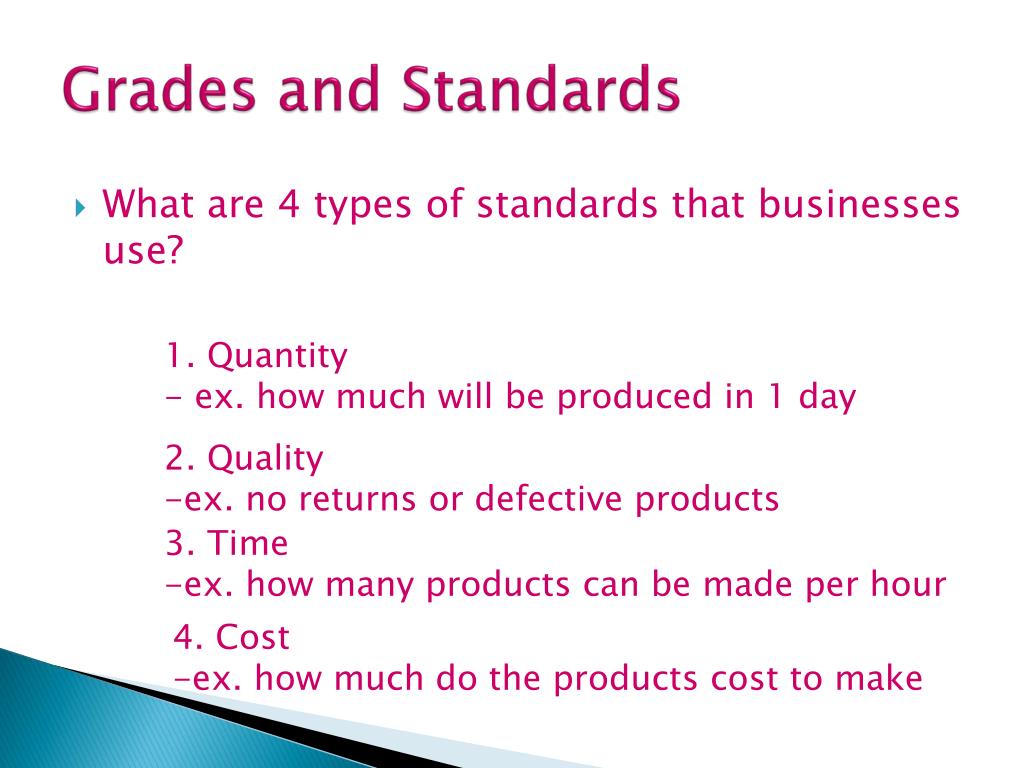 Grades and Standards

What are 4 types of standards that businesses use?

1. Quantity
- ex. how much will be produced in 1 day

2. Quality
-ex. no returns or defective products

3. Time
-ex. how many products can be made per hour

4. Cost
-ex. how much do the products cost to make